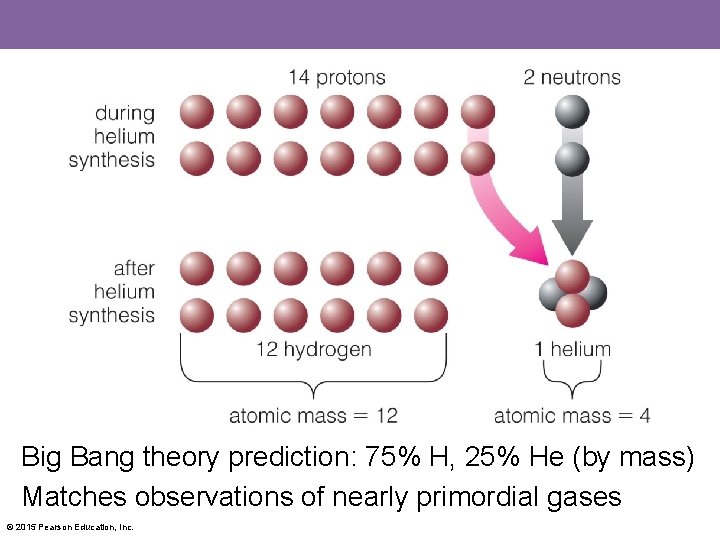 14 protons

2 neutrons

during helium synthesis

after helium synthesis

12 hydrogen

1 helium

atomic mass = 12

atomic mass = 4

Big Bang theory prediction: 75% H, 25% He (by mass)

Matches observations of nearly primordial gases

© 2015 Pearson Education, Inc.